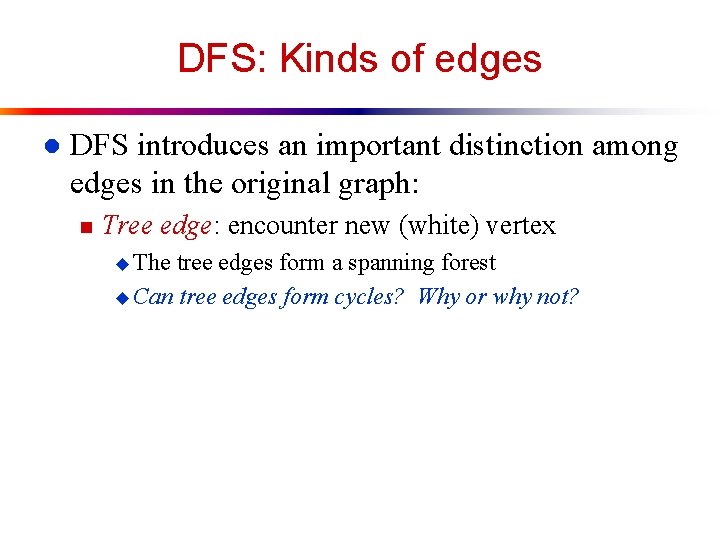 DFS: Kinds of edges

DFS introduces an important distinction among edges in the original graph:

Tree edge: encounter new (white) vertex

The tree edges form a spanning forest

Can tree edges form cycles? Why or why not?